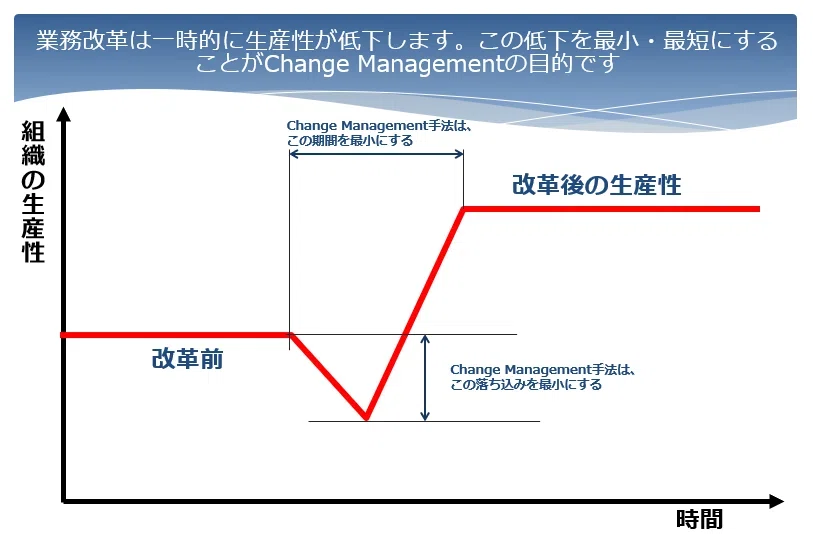 業務改革は一時的に生産性が低下します。この低下を最小・最短にすることがChange Managementの目的です

組織の生産性

Change Management手法は、この期間を最小にする

改革後の生産性

改革前

Change Management手法は、この落ち込みを最小にする

時間